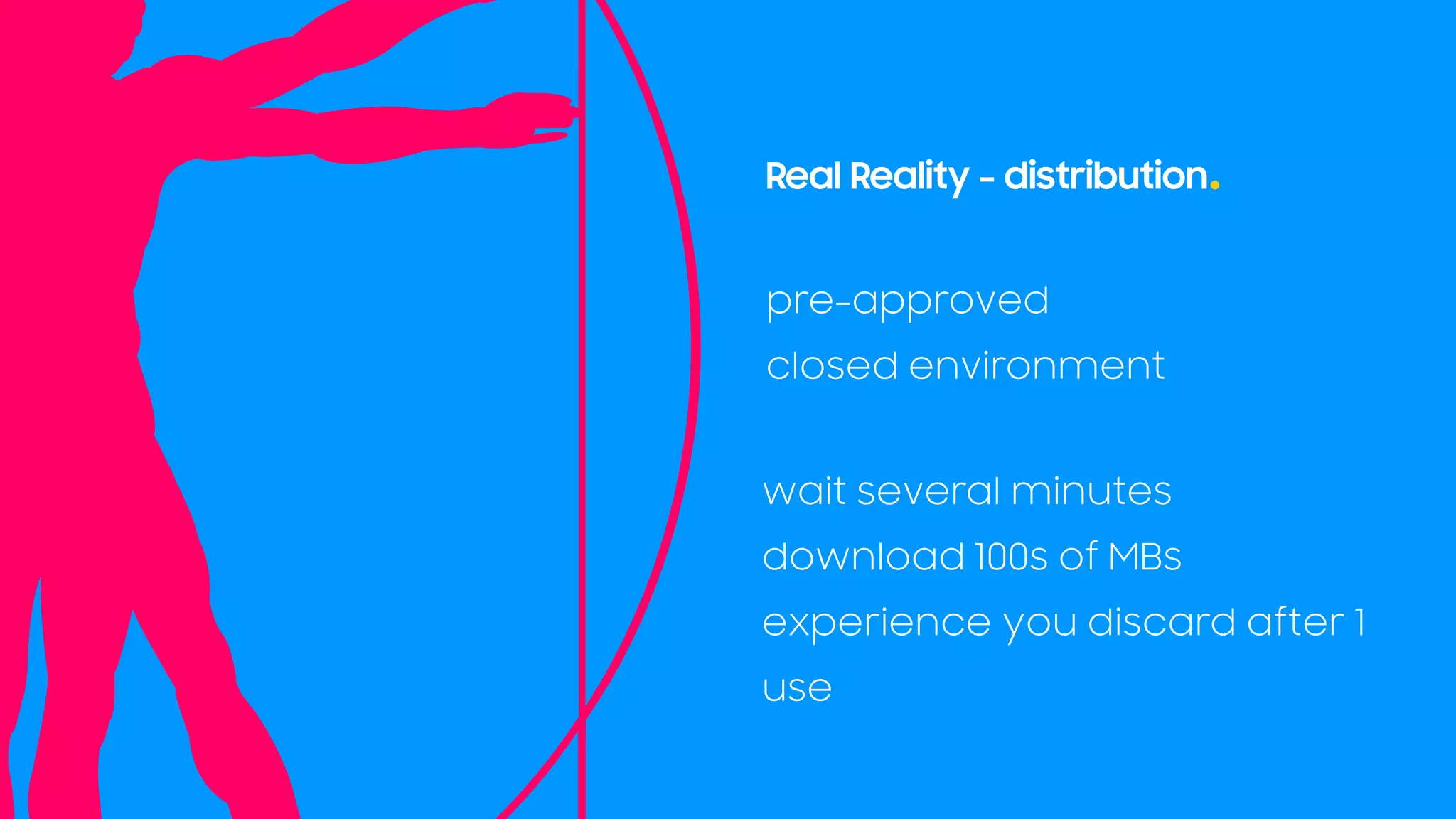 Real Reality - distribution.

pre-approved
closed environment

wait several minutes
download 100s of MBs
experience you discard after 1 use